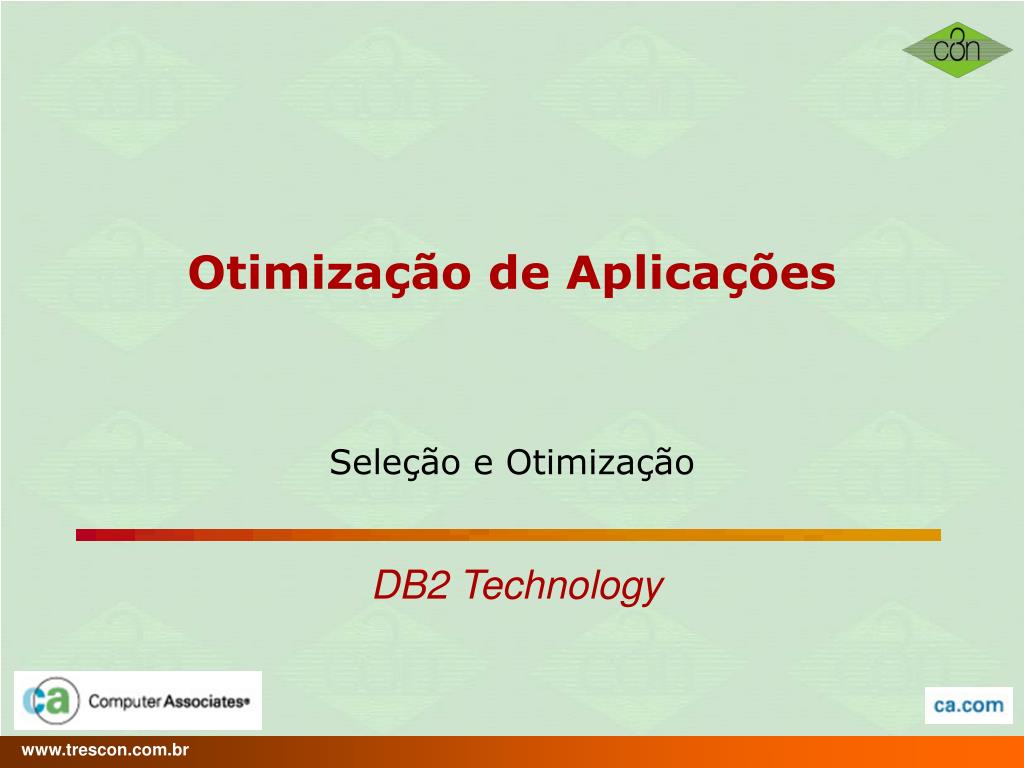 c3n

Otimização de Aplicações

Seleção e Otimização

DB2 Technology

ca Computer Associates®

ca.com

www.trescon.com.br